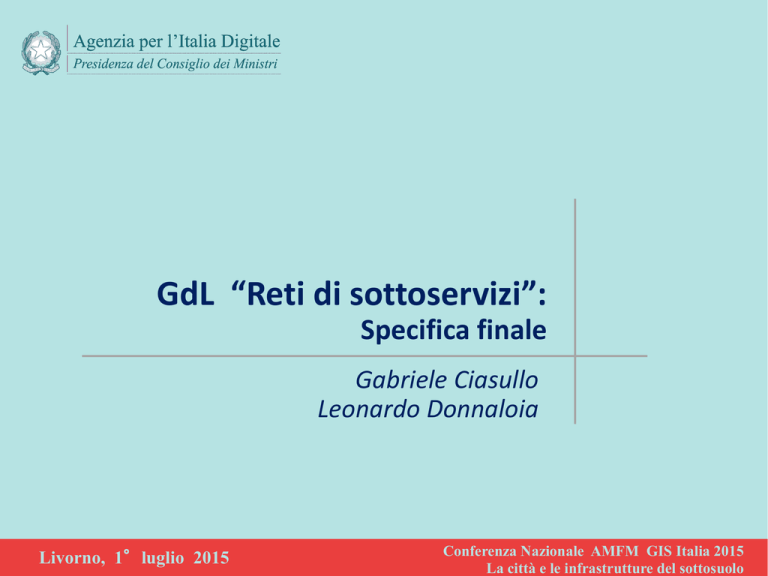 Agenzia per l'Italia Digitale
Presidenza del Consiglio dei Ministri

GdL "Reti di sottoservizi":
Specifica finale

Gabriele Ciasullo
Leonardo Donnaloia

Livorno, 1° luglio 2015

Conferenza Nazionale AMFM GIS Italia 2015
La città e le infrastrutture del sottosuolo